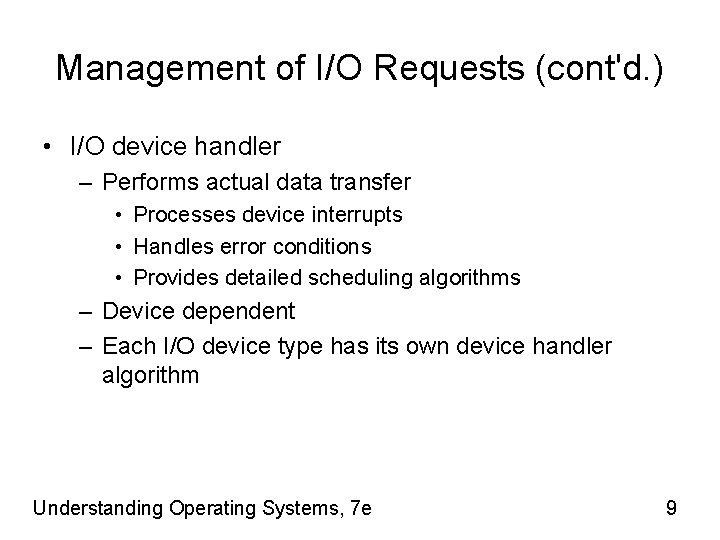 Management of I/O Requests (cont'd.)

• I/O device handler
– Performs actual data transfer
• Processes device interrupts
• Handles error conditions
• Provides detailed scheduling algorithms
– Device dependent
– Each I/O device type has its own device handler algorithm

Understanding Operating Systems, 7e

9